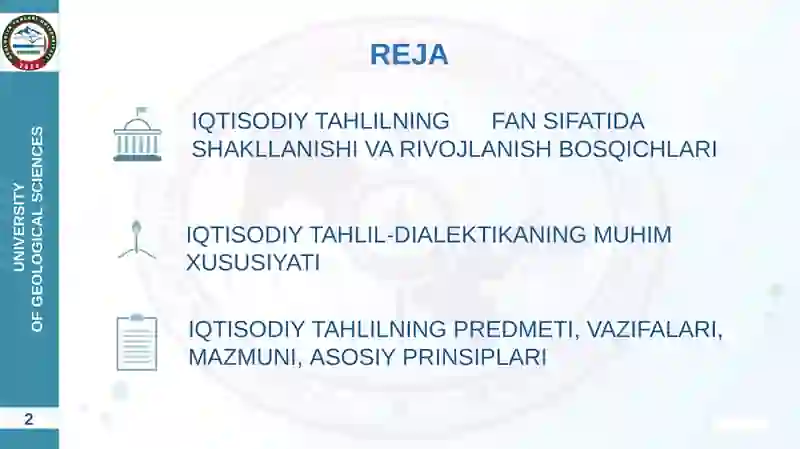 UNIVERSITY OF GEOLOGICAL SCIENCES

REJA

IQTISODIY TAHLILNING FAN SIFATIDA SHAKLLANISHI VA RIVOJLANISH BOSQICHLARI

IQTISODIY TAHLIL-DIALEKTIKANING MUHIM XUSUSIYATI

IQTISODIY TAHLILNING PREDMETI, VAZIFALARI, MAZMUNI, ASOSIY PRINSIPLARI

2